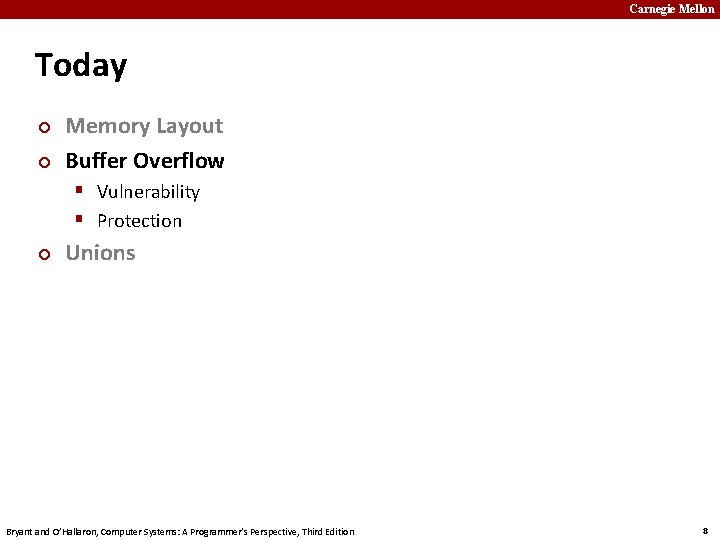 Carnegie Mellon

Today

Memory Layout

Buffer Overflow

Vulnerability

Protection

Unions

Bryant and O'Hallaron, Computer Systems: A Programmer's Perspective, Third Edition

8